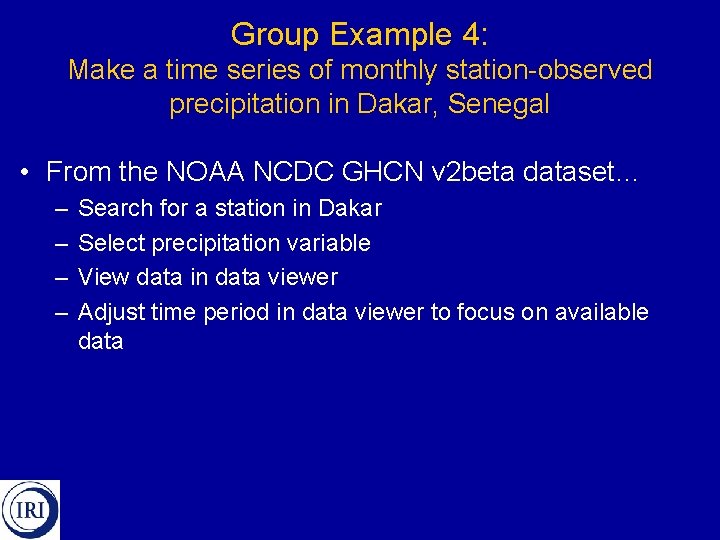 Group Example 4:
Make a time series of monthly station-observed precipitation in Dakar, Senegal

• From the NOAA NCDC GHCN v2beta dataset…
– Search for a station in Dakar
– Select precipitation variable
– View data in data viewer
– Adjust time period in data viewer to focus on available data

IRI